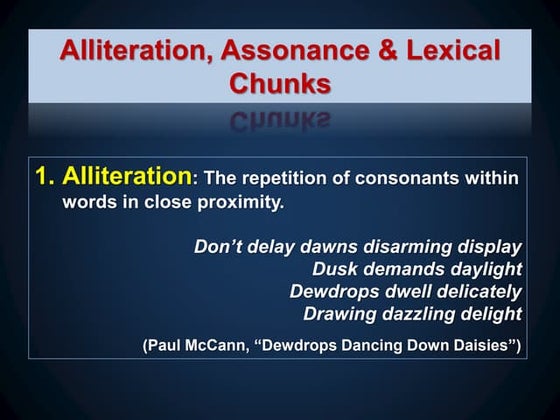 Alliteration, Assonance & Lexical Chunks

1. Alliteration: The repetition of consonants within words in close proximity.

Don't delay dawns disarming display
Dusk demands daylight
Dewdrops dwell delicately
Drawing dazzling delight

(Paul McCann, "Dewdrops Dancing Down Daisies")